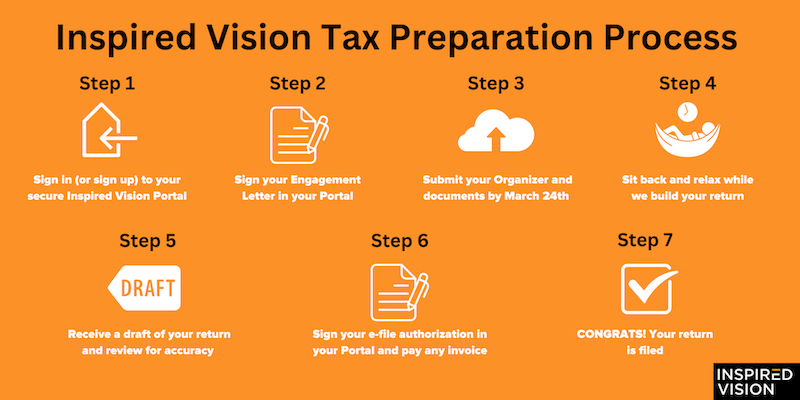 Inspired Vision Tax Preparation Process

Step 1

Sign in (or sign up) to your secure Inspired Vision Portal

Step 2

Sign your Engagement Letter in your Portal

Step 3

Submit your Organizer and documents by March 24th

Step 4

Sit back and relax while we build your return

Step 5

DRAFT

Receive a draft of your return and review for accuracy

Step 6

Sign your e-file authorization in your Portal and pay any invoice

Step 7

CONGRATS! Your return is filed

INSPIRED VISION